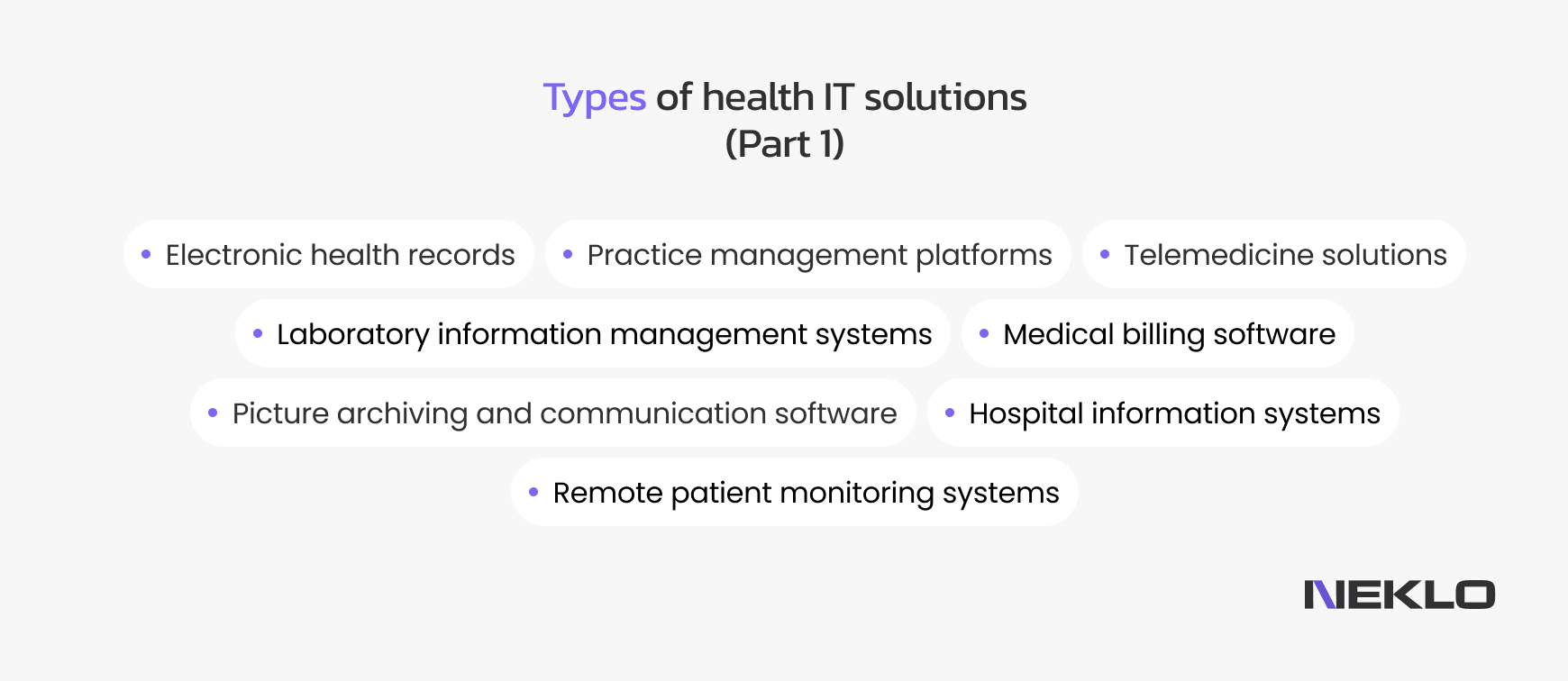 Types of health IT solutions
(Part 1)

• Electronic health records
• Practice management platforms
• Telemedicine solutions
• Laboratory information management systems
• Medical billing software
• Picture archiving and communication software
• Hospital information systems
• Remote patient monitoring systems

NEKLO